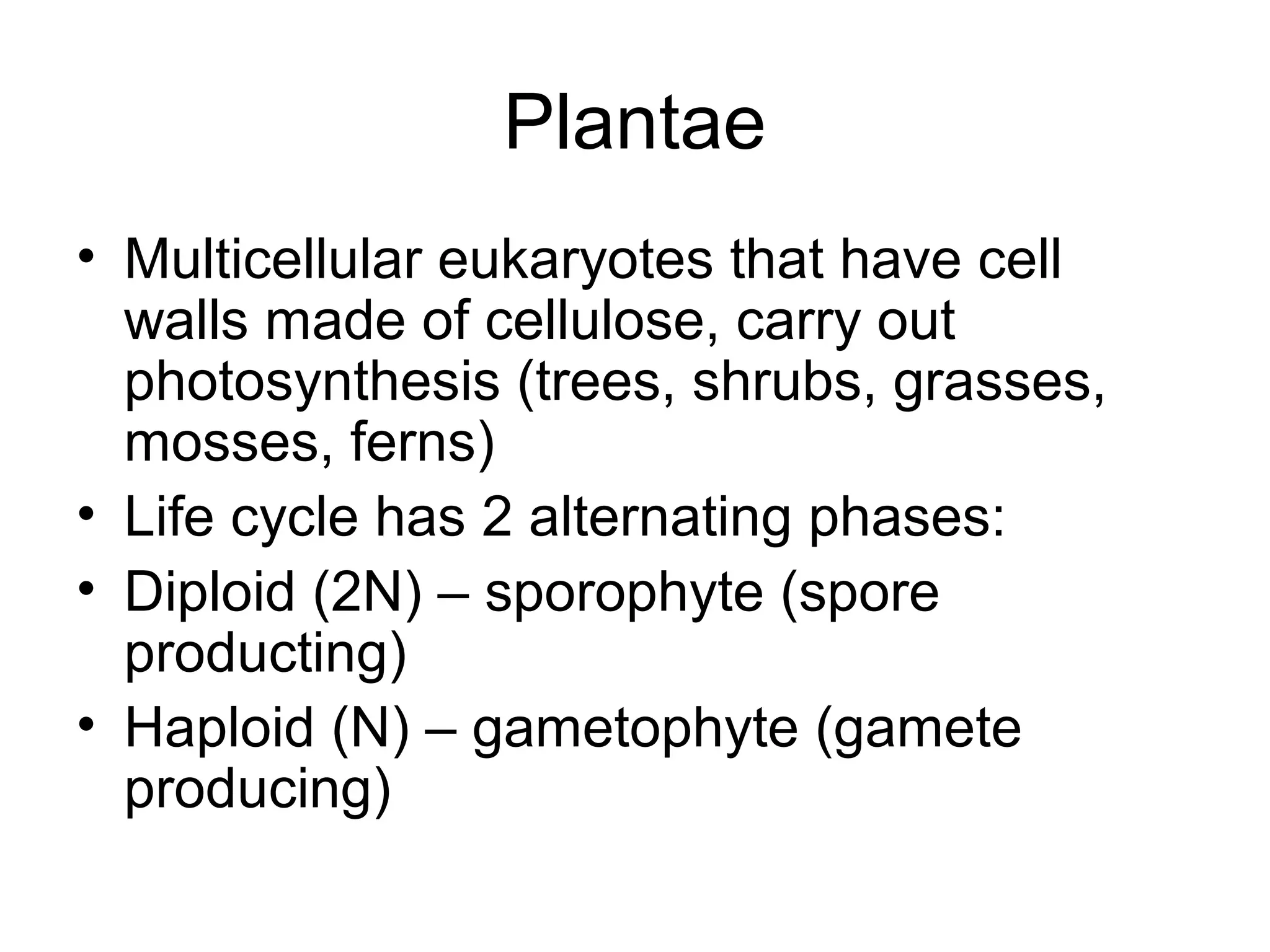 Plantae

• Multicellular eukaryotes that have cell walls made of cellulose, carry out photosynthesis (trees, shrubs, grasses, mosses, ferns)
• Life cycle has 2 alternating phases:
• Diploid (2N) – sporophyte (spore producting)
• Haploid (N) – gametophyte (gamete producing)